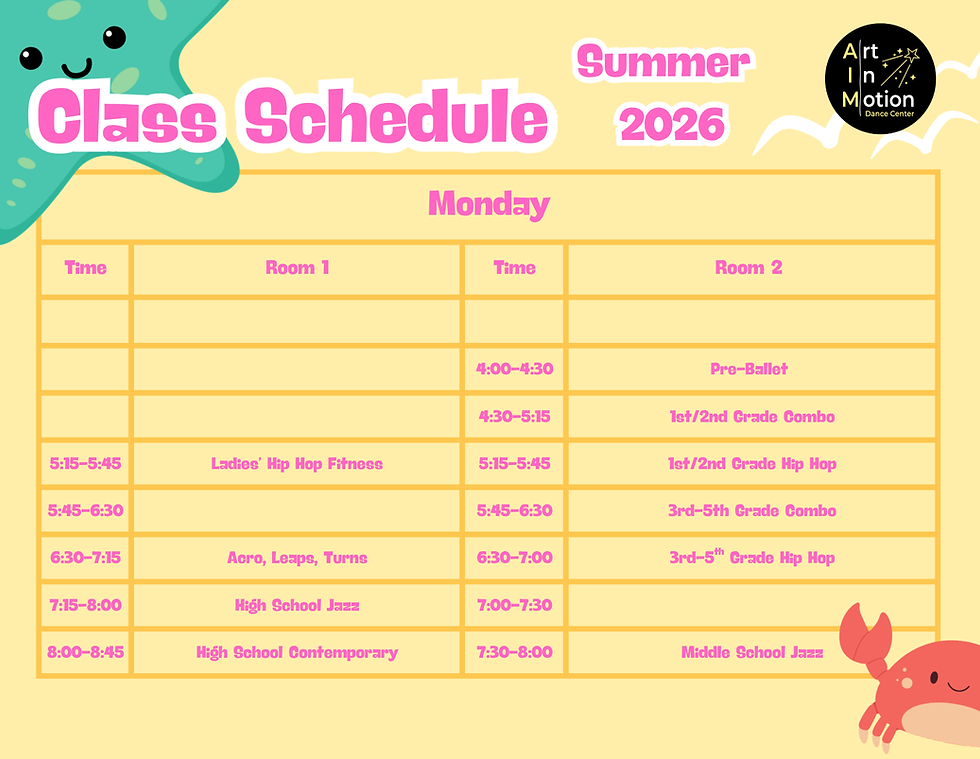 Class Schedule

Summer 2026

Art In Motion Dance Center

| Monday | | | |
|---|---|---|---|
| Time | Room 1 | Time | Room 2 |
| | | | |
| | | 4:00-4:30 | Pre-Ballet |
| | | 4:30-5:15 | 1st/2nd Grade Combo |
| 5:15-5:45 | Ladies' Hip Hop Fitness | 5:15-5:45 | 1st/2nd Grade Hip Hop |
| 5:45-6:30 | | 5:45-6:30 | 3rd-5th Grade Combo |
| 6:30-7:15 | Acro, Leaps, Turns | 6:30-7:00 | 3rd-5$^{th}$ Grade Hip Hop |
| 7:15-8:00 | High School Jazz | 7:00-7:30 | |
| 8:00-8:45 | High School Contemporary | 7:30-8:00 | Middle School Jazz |